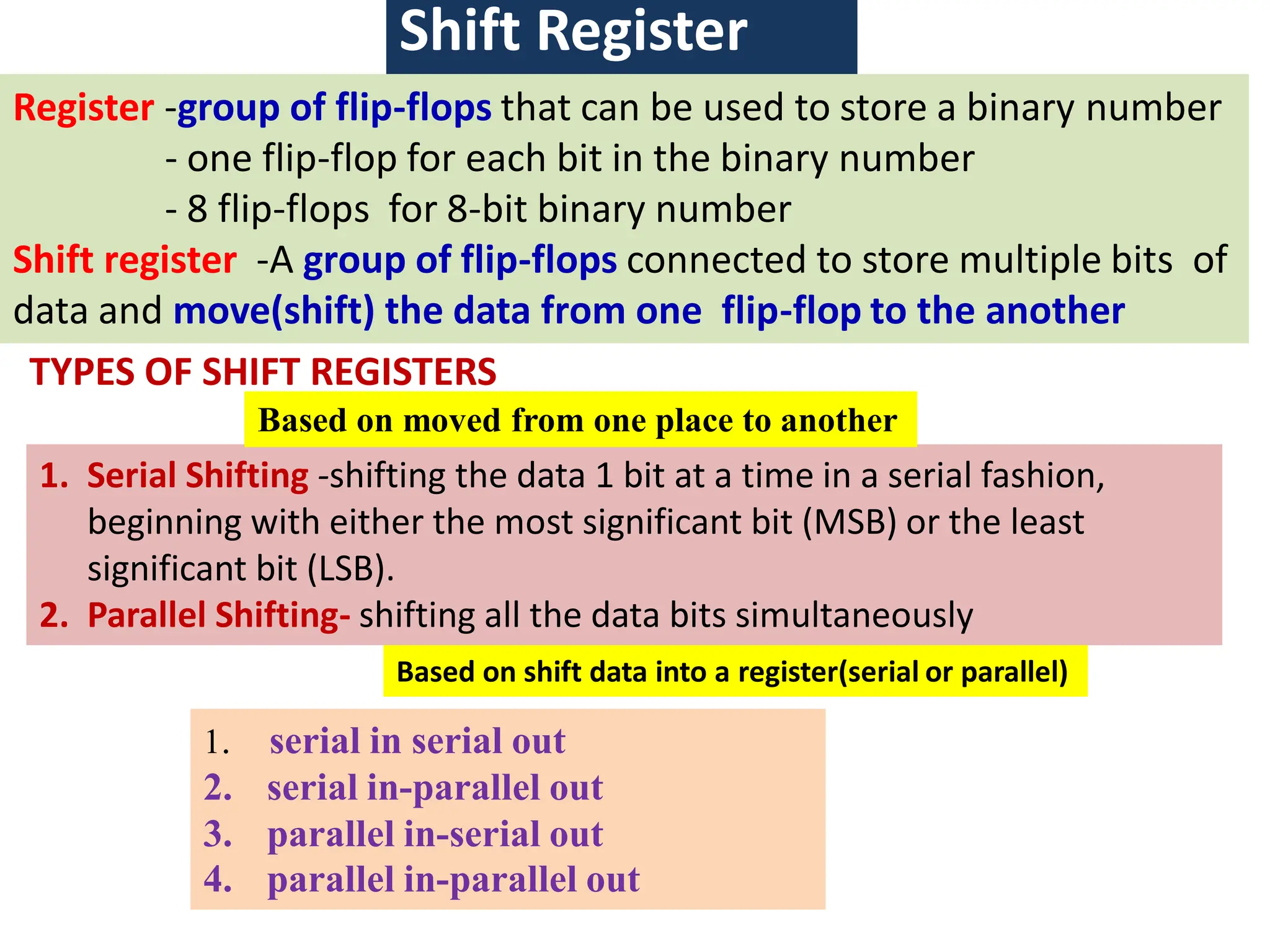 Shift Register

Register -group of flip-flops that can be used to store a binary number
- one flip-flop for each bit in the binary number
- 8 flip-flops for 8-bit binary number

Shift register -A group of flip-flops connected to store multiple bits of data and move(shift) the data from one flip-flop to the another

TYPES OF SHIFT REGISTERS

Based on moved from one place to another

1. Serial Shifting -shifting the data 1 bit at a time in a serial fashion, beginning with either the most significant bit (MSB) or the least significant bit (LSB).
2. Parallel Shifting- shifting all the data bits simultaneously

Based on shift data into a register(serial or parallel)

1. serial in serial out
2. serial in-parallel out
3. parallel in-serial out
4. parallel in-parallel out